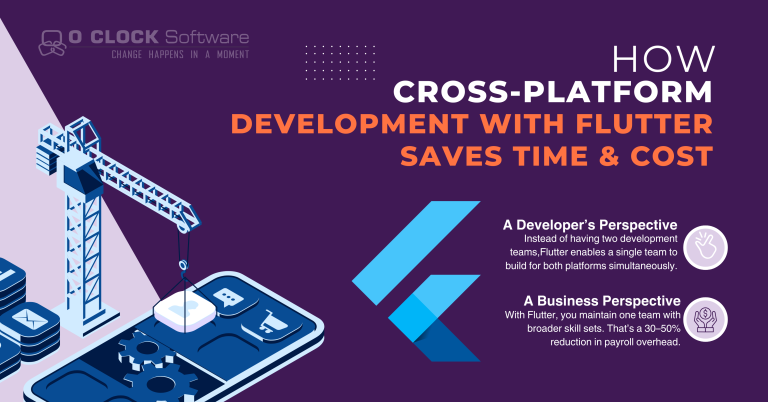 O CLOCK Software
CHANGE HAPPENS IN A MOMENT

HOW
CROSS-PLATFORM
DEVELOPMENT WITH FLUTTER
SAVES TIME & COST

A Developer's Perspective
Instead of having two development teams,Flutter enables a single team to build for both platforms simultaneously.

A Business Perspective
With Flutter, you maintain one team with broader skill sets. That's a 30–50% reduction in payroll overhead.